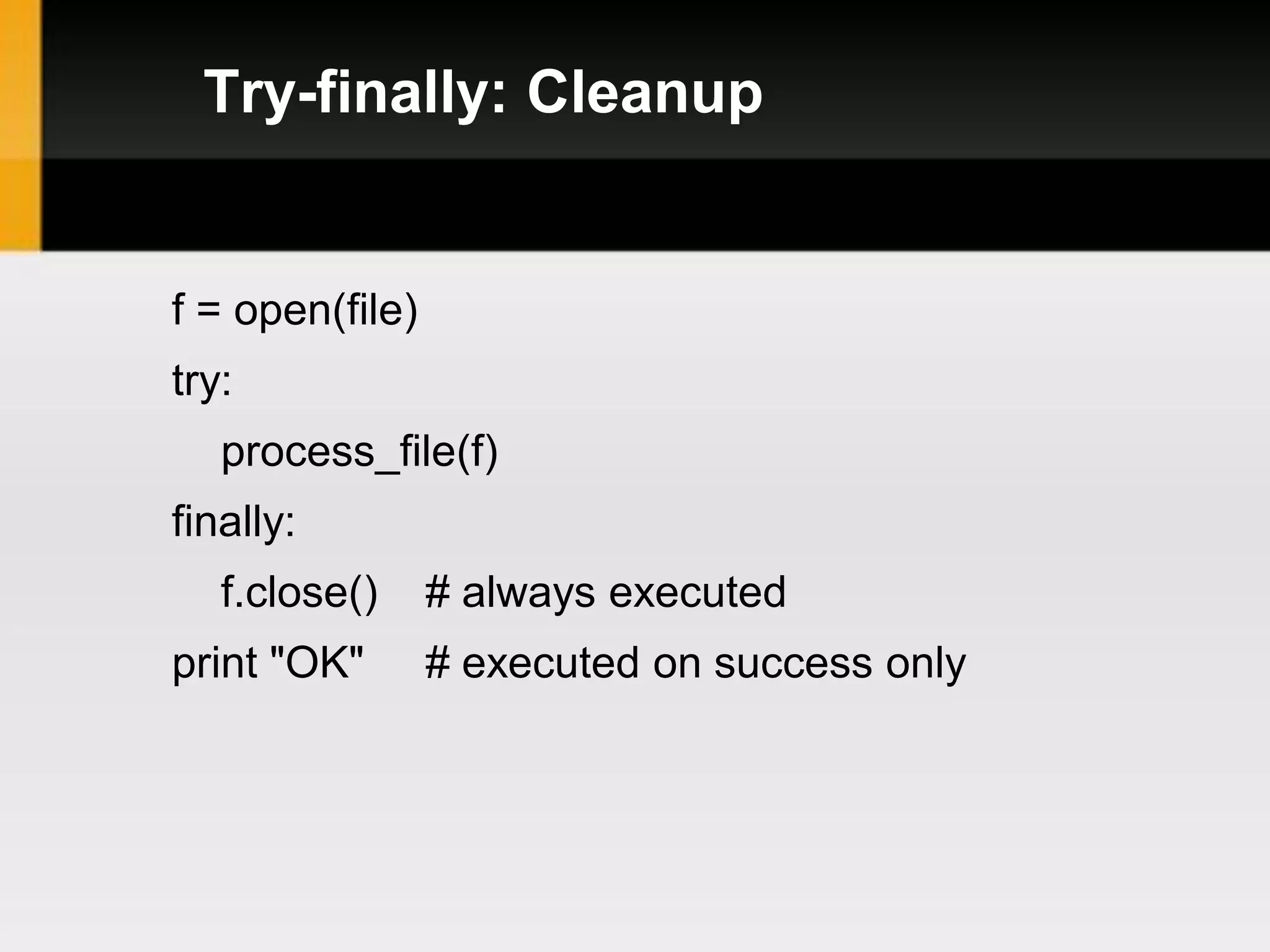 Try-finally: Cleanup

f = open(file)

try:

    process_file(f)

finally:

    f.close()    # always executed

print "OK"    # executed on success only